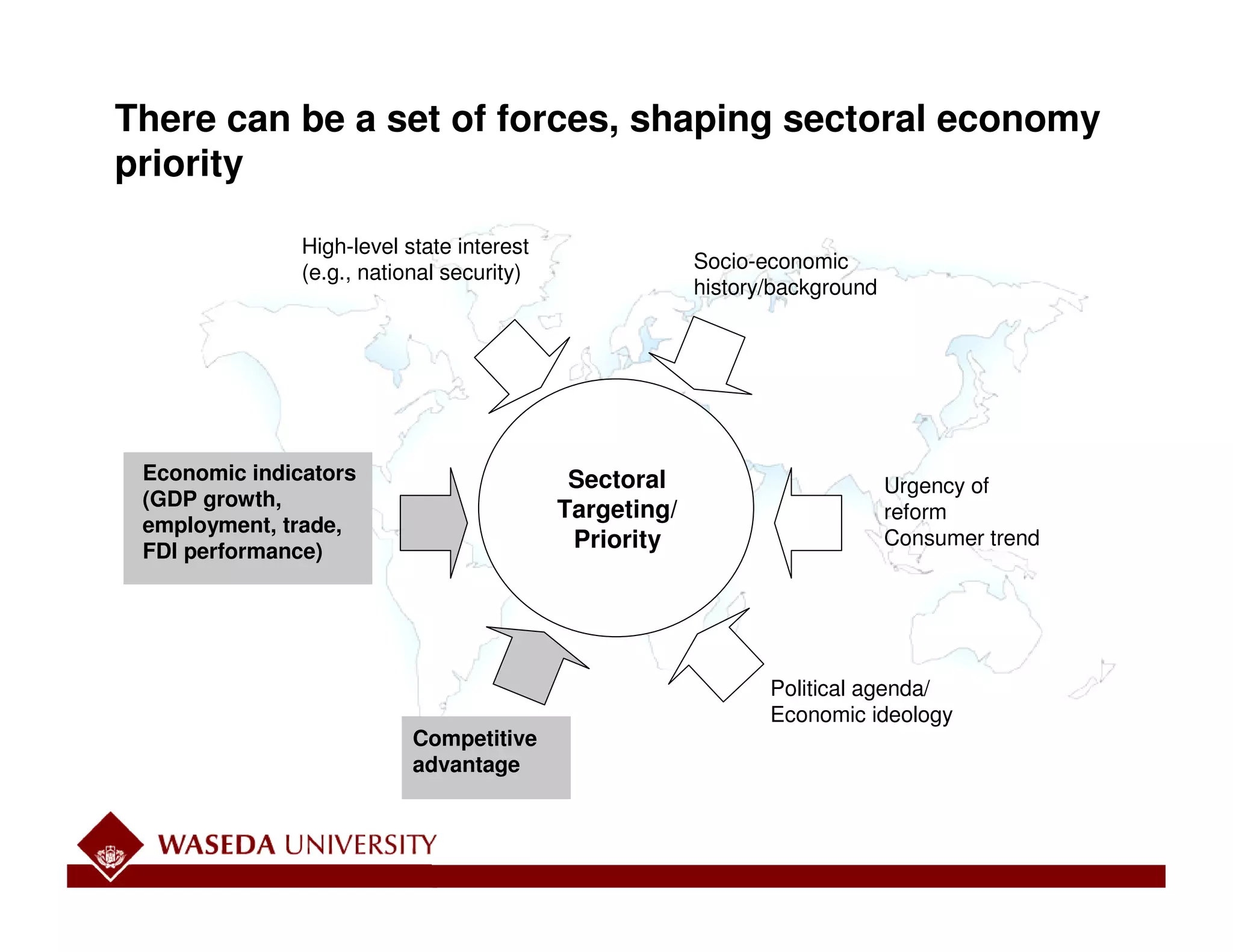 There can be a set of forces, shaping sectoral economy priority

High-level state interest (e.g., national security)

Socio-economic history/background

Economic indicators (GDP growth, employment, trade, FDI performance)

Sectoral Targeting/ Priority

Urgency of reform
Consumer trend

Political agenda/ Economic ideology

Competitive advantage

WASEDA UNIVERSITY